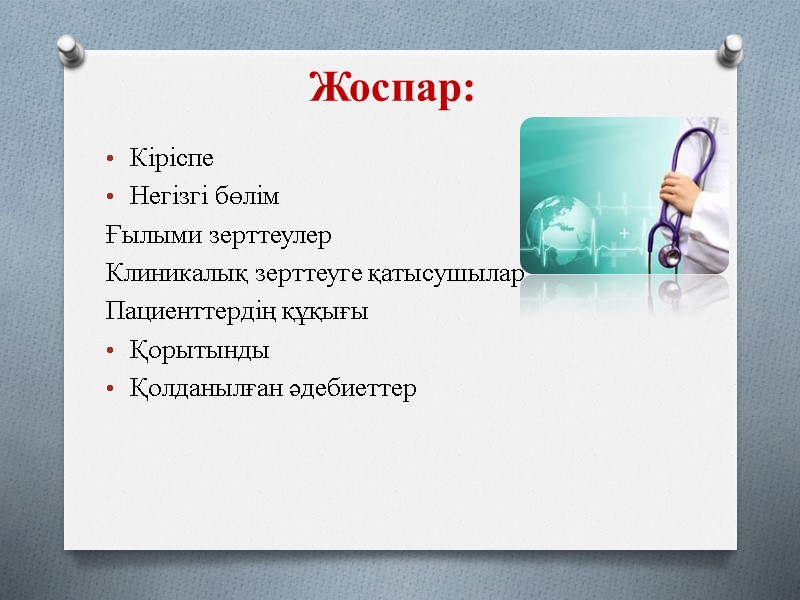 Жоспар:

• Кіріспе
• Негізгі бөлім
Ғылыми зерттеулер
Клиникалық зерттеуге қатысушылар
Пациенттердің құқығы
• Қорытынды
• Қолданылған әдебиеттер